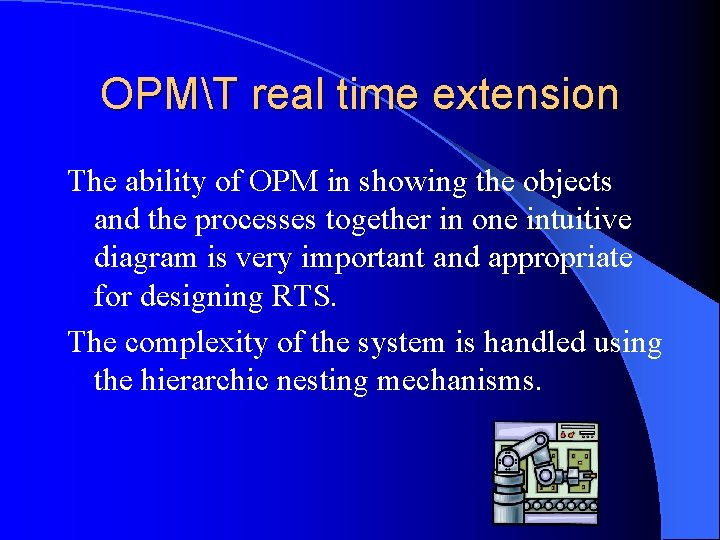 OPM\T real time extension

The ability of OPM in showing the objects and the processes together in one intuitive diagram is very important and appropriate for designing RTS.

The complexity of the system is handled using the hierarchic nesting mechanisms.